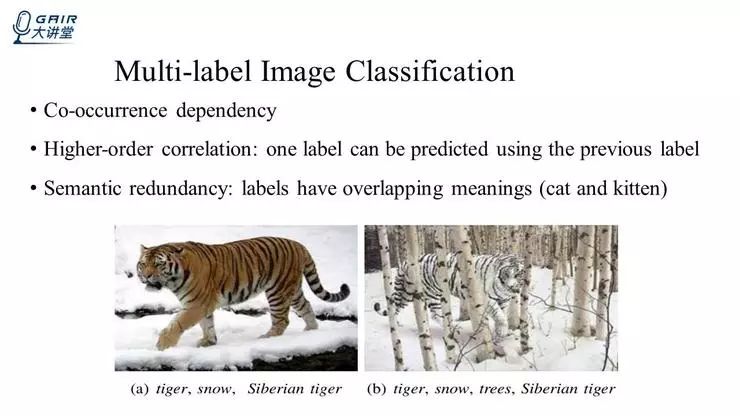 GAIR 大讲堂

Multi-label Image Classification

• Co-occurrence dependency

• Higher-order correlation: one label can be predicted using the previous label

• Semantic redundancy: labels have overlapping meanings (cat and kitten)

(a) tiger, snow, Siberian tiger

(b) tiger, snow, trees, Siberian tiger